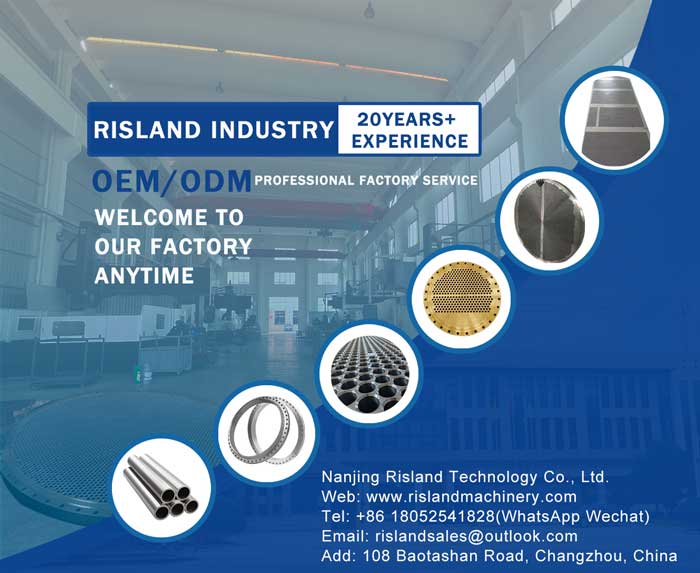 RISLAND INDUSTRY 20YEARS+ EXPERIENCE

OEM/ODM PROFESSIONAL FACTORY SERVICE

WELCOME TO OUR FACTORY ANYTIME

Nanjing Risland Technology Co., Ltd.
Web: www.rislandmachinery.com
Tel: +86 18052541828(WhatsApp Wechat)
Email: rislandsales@outlook.com
Add: 108 Baotashan Road, Changzhou, China